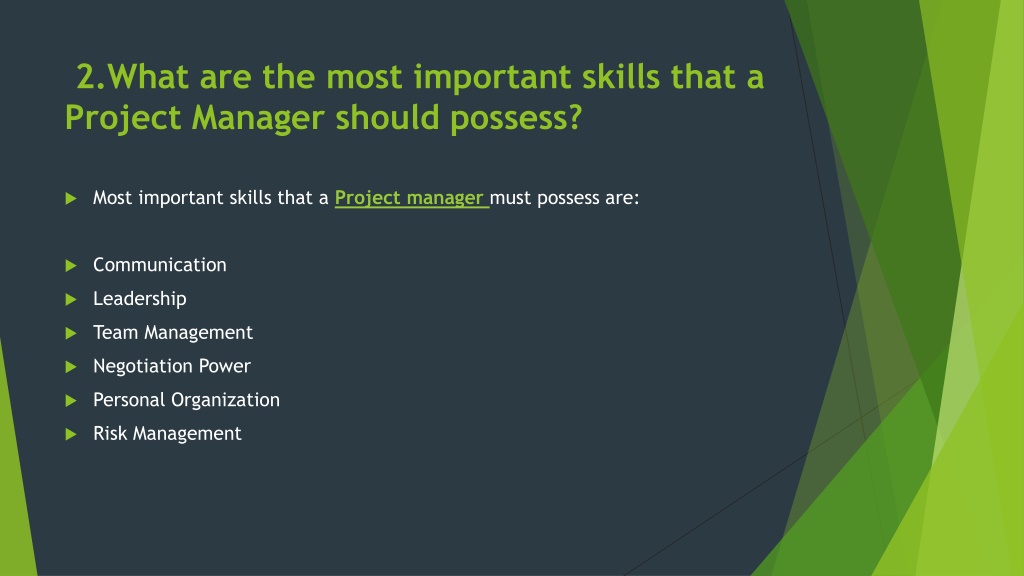 2.What are the most important skills that a Project Manager should possess?

Most important skills that a Project manager must possess are:

Communication

Leadership

Team Management

Negotiation Power

Personal Organization

Risk Management